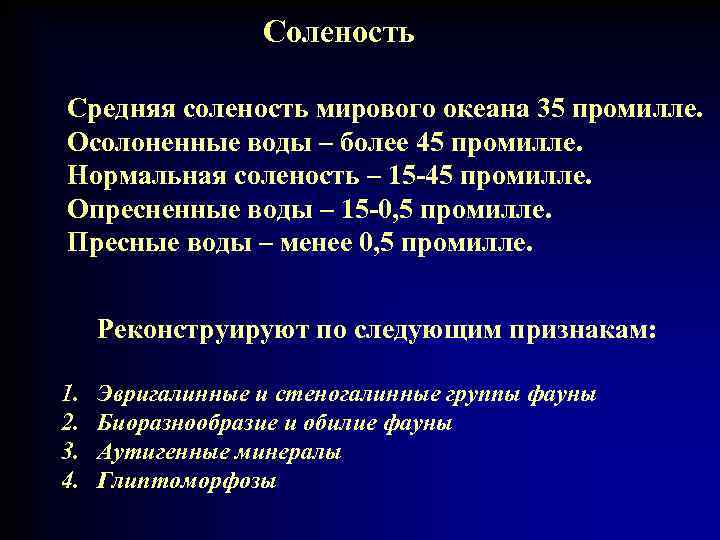 Соленость

Средняя соленость мирового океана 35 промилле.
Осолоненные воды – более 45 промилле.
Нормальная соленость – 15-45 промилле.
Опресненные воды – 15-0,5 промилле.
Пресные воды – менее 0,5 промилле.

Реконструируют по следующим признакам:

1. Эвригалинные и стеногалинные группы фауны
2. Биоразнообразие и обилие фауны
3. Аутигенные минералы
4. Глиптоморфозы